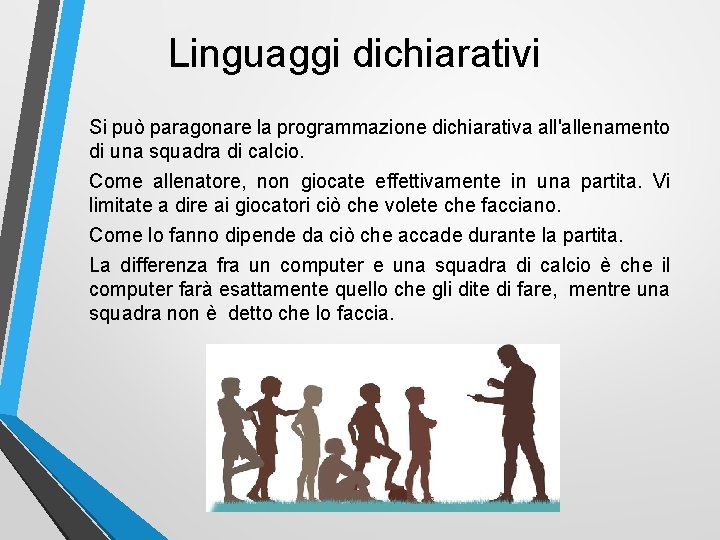 Linguaggi dichiarativi

Si può paragonare la programmazione dichiarativa all'allenamento di una squadra di calcio.

Come allenatore, non giocate effettivamente in una partita. Vi limitate a dire ai giocatori ciò che volete che facciano.

Come lo fanno dipende da ciò che accade durante la partita.

La differenza fra un computer e una squadra di calcio è che il computer farà esattamente quello che gli dite di fare, mentre una squadra non è detto che lo faccia.